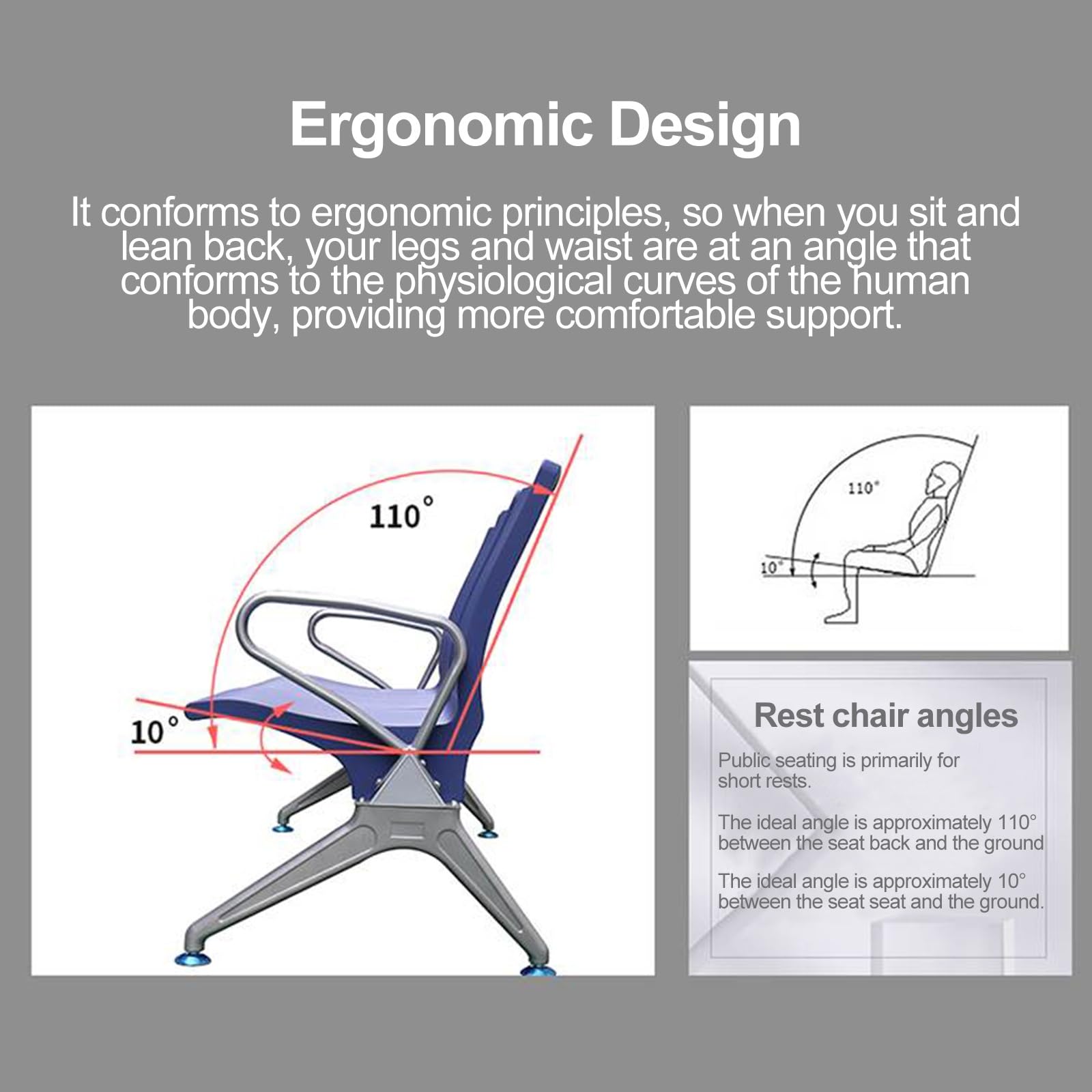 Ergonomic Design

It conforms to ergonomic principles, so when you sit and lean back, your legs and waist are at an angle that conforms to the physiological curves of the human body, providing more comfortable support.

110°

10°

110°

10°

Rest chair angles

Public seating is primarily for short rests.

The ideal angle is approximately 110° between the seat back and the ground

The ideal angle is approximately 10° between the seat seat and the ground.